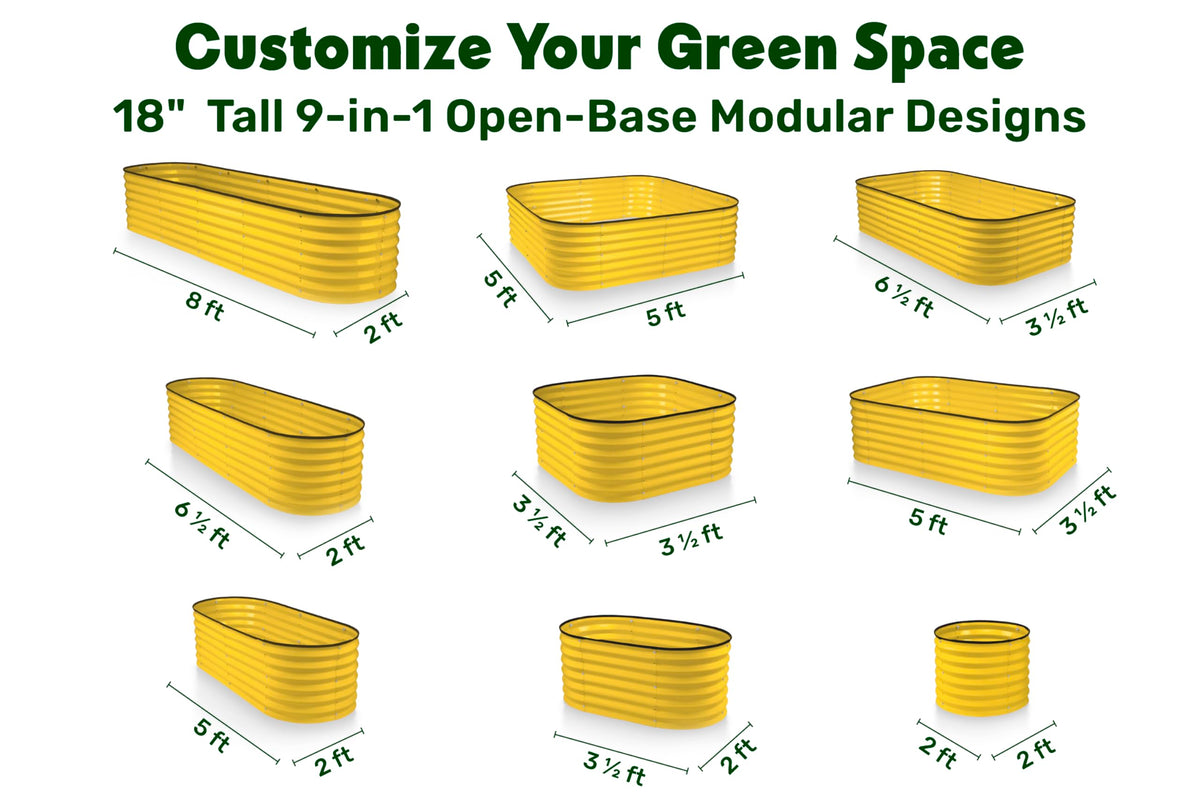 Customize Your Green Space
18" Tall 9-in-1 Open-Base Modular Designs

8 ft
2 ft

5 ft
5 ft

6 ½ ft
3 ½ ft

6 ½ ft
2 ft

3 ½ ft
3 ½ ft

5 ft
3 ½ ft

5 ft
2 ft

3 ½ ft
2 ft

2 ft
2 ft